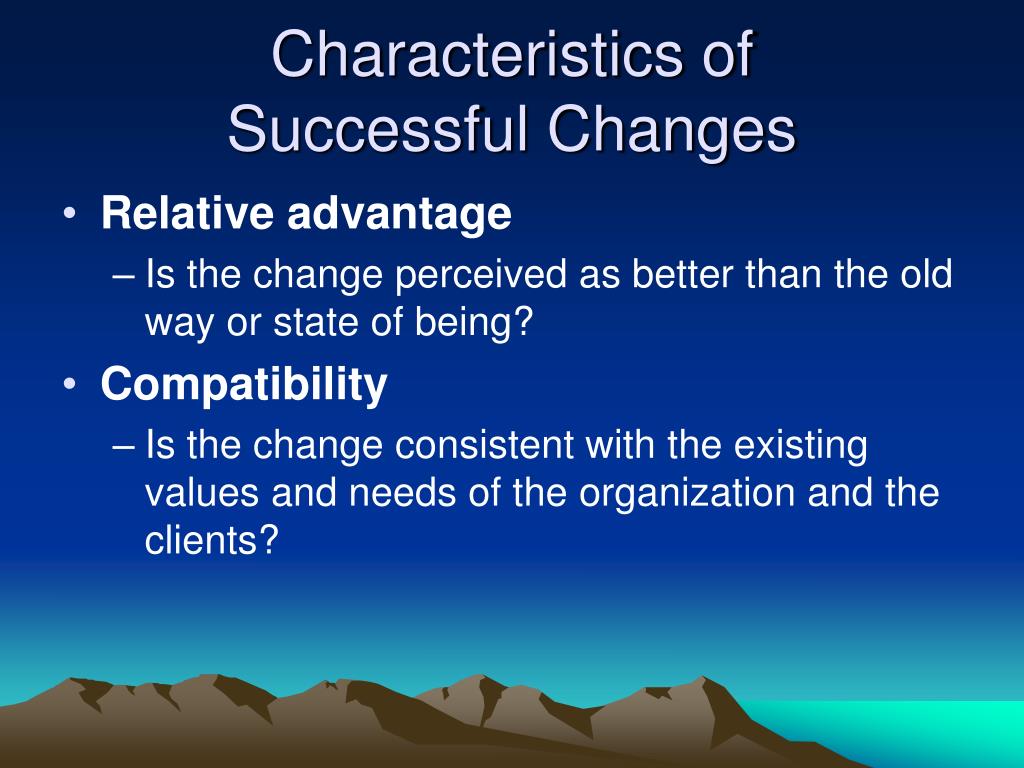 Characteristics of Successful Changes

• Relative advantage
– Is the change perceived as better than the old way or state of being?

• Compatibility
– Is the change consistent with the existing values and needs of the organization and the clients?